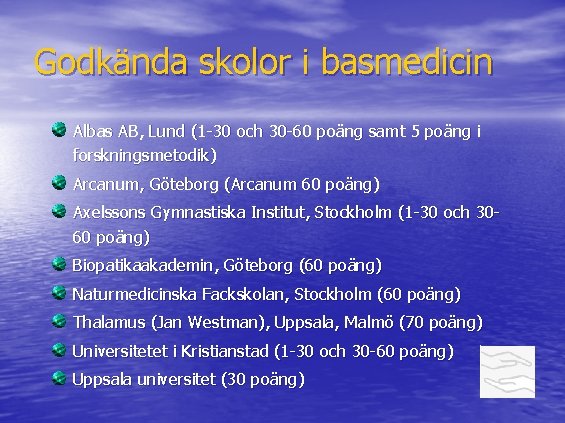 Godkända skolor i basmedicin

Albas AB, Lund (1-30 och 30-60 poäng samt 5 poäng i forskningsmetodik)

Arcanum, Göteborg (Arcanum 60 poäng)

Axelssons Gymnastiska Institut, Stockholm (1-30 och 30-60 poäng)

Biopatikaakademin, Göteborg (60 poäng)

Naturmedicinska Fackskolan, Stockholm (60 poäng)

Thalamus (Jan Westman), Uppsala, Malmö (70 poäng)

Universitetet i Kristianstad (1-30 och 30-60 poäng)

Uppsala universitet (30 poäng)